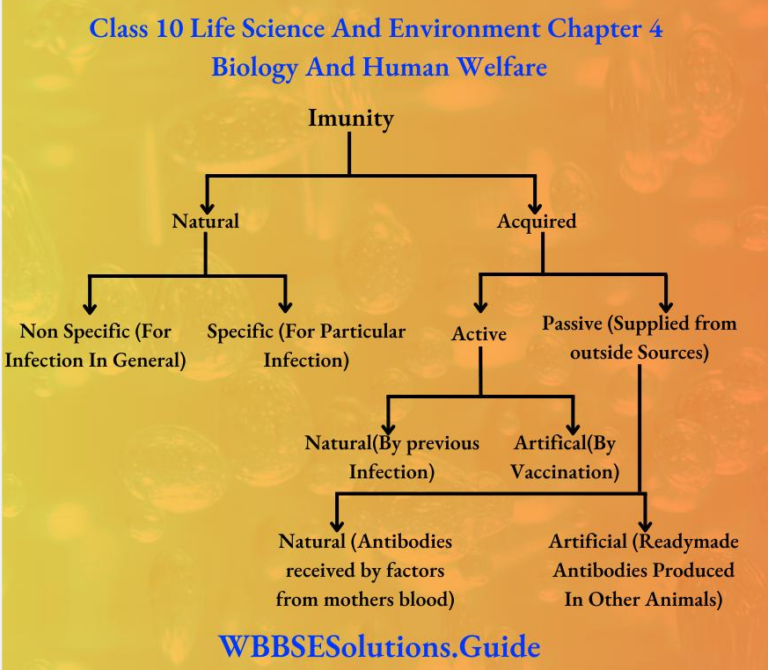 Class 10 Life Science And Environment Chapter 4
Biology And Human Welfare

Imunity

Natural

Acquired

Non Specific (For Infection In General)

Specific (For Particular Infection)

Active

Passive (Supplied from outside Sources)

Natural(By previous Infection)

Artifical(By Vaccination)

Natural (Antibodies received by factors from mothers blood)

Artificial (Readymade Antibodies Produced In Other Animals)

WBBSESolutions.Guide